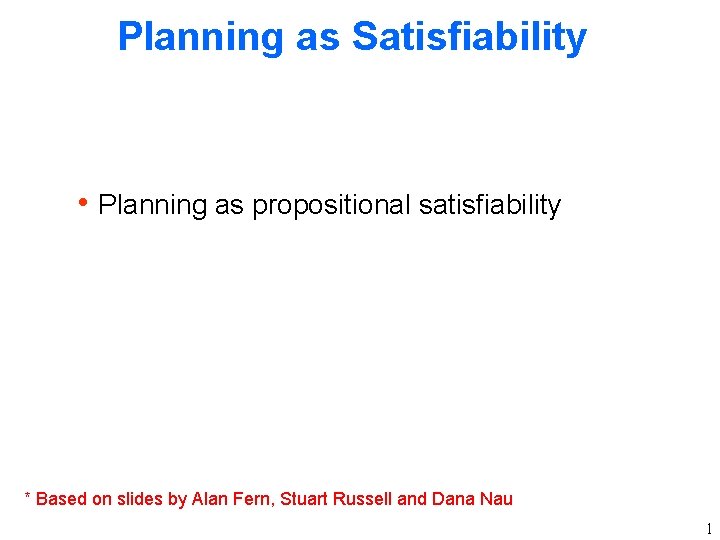 Planning as Satisfiability

• Planning as propositional satisfiability

* Based on slides by Alan Fern, Stuart Russell and Dana Nau

1